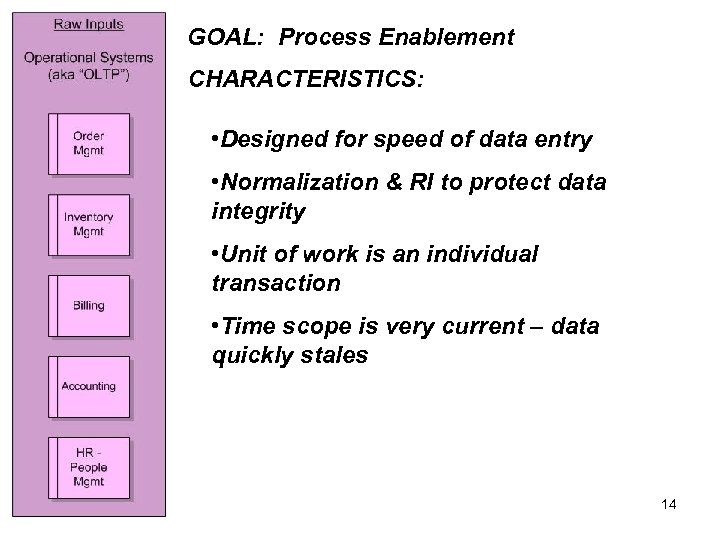 Raw Inputs

Operational Systems (aka "OLTP")

Order Mgmt

Inventory Mgmt

Billing

Accounting

HR - People Mgmt

GOAL: Process Enablement

CHARACTERISTICS:

•Designed for speed of data entry

•Normalization & RI to protect data integrity

•Unit of work is an individual transaction

•Time scope is very current – data quickly stales

14